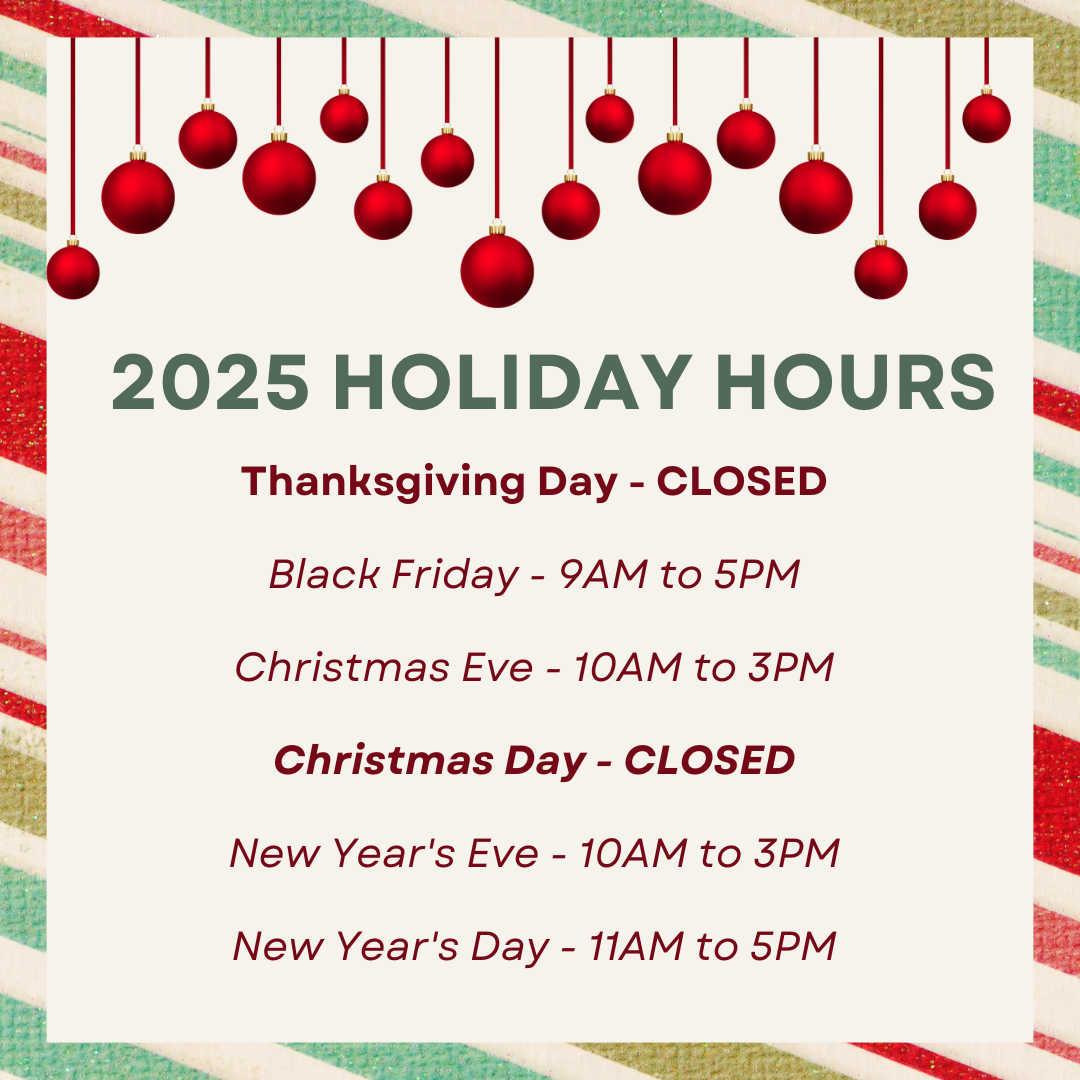 2025 HOLIDAY HOURS

Thanksgiving Day - CLOSED

Black Friday - 9AM to 5PM

Christmas Eve - 10AM to 3PM

Christmas Day - CLOSED

New Year's Eve - 10AM to 3PM

New Year's Day - 11AM to 5PM